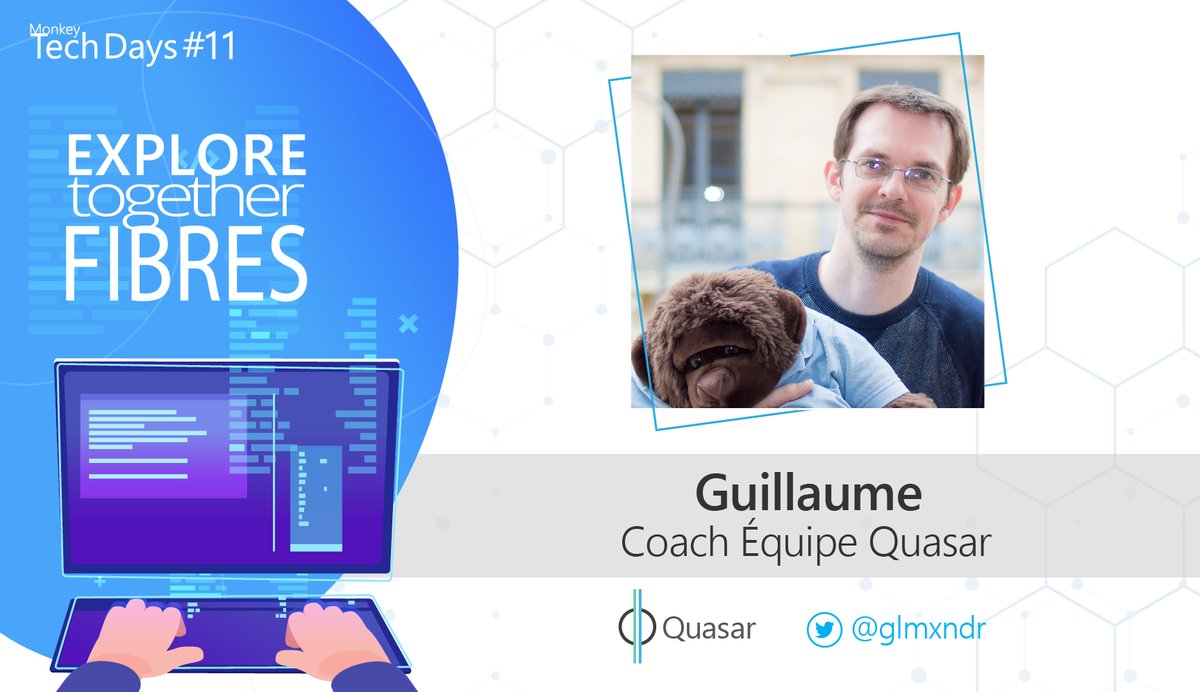 Monkey
Tech Days #11

EXPLORE
together
FIBRES

Guillaume
Coach Équipe Quasar

Quasar

@glmxndr